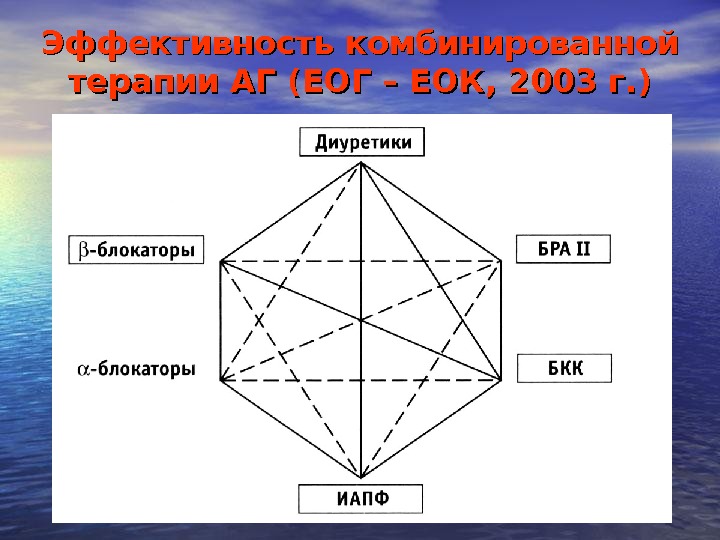 Эффективность комбинированной терапии АГ (ЕОГ - ЕОК, 2003 г.)

Диуретики

$\beta$-блокаторы

БРА II

$\alpha$-блокаторы

БКК

ИАПФ